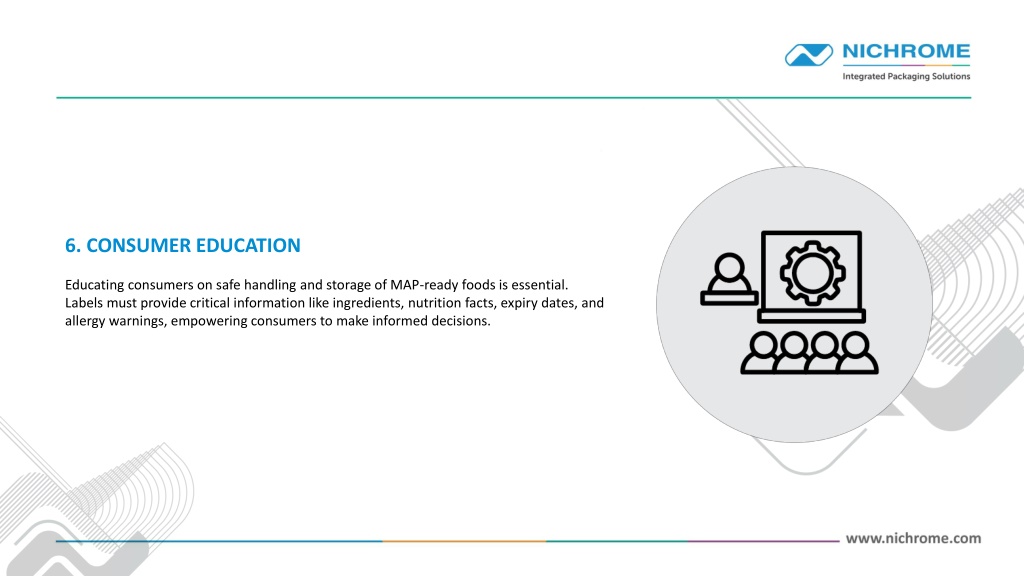 NICHROME
Integrated Packaging Solutions

6. CONSUMER EDUCATION

Educating consumers on safe handling and storage of MAP-ready foods is essential. Labels must provide critical information like ingredients, nutrition facts, expiry dates, and allergy warnings, empowering consumers to make informed decisions.

www.nichrome.com